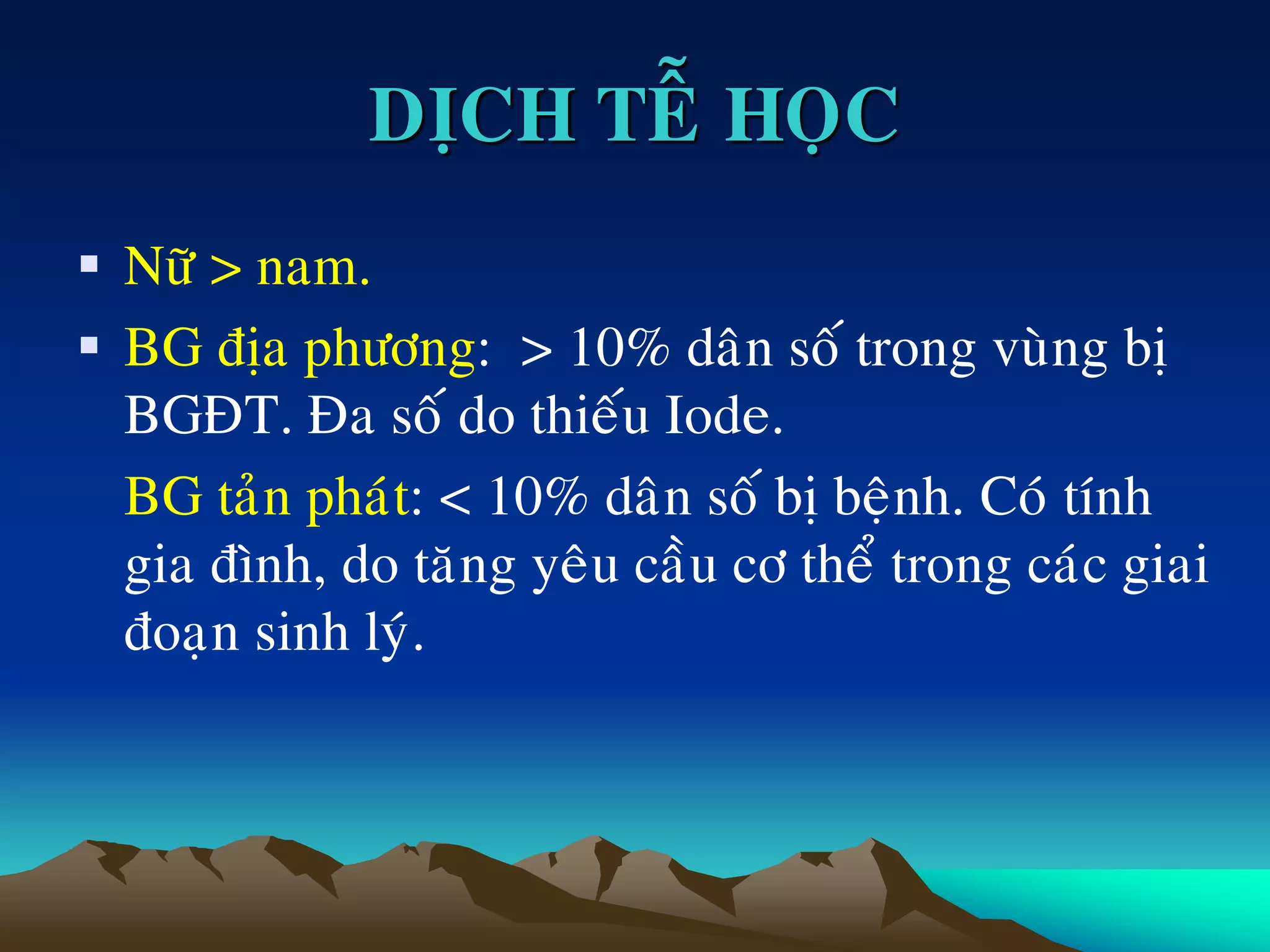 DỊCH TỄ HỌC

▪ Nữ > nam.

▪ BG địa phương: > 10% dân số trong vùng bị BGĐT. Đa số do thiếu Iode.

BG tản phát: < 10% dân số bị bệnh. Có tính gia đình, do tăng yêu cầu cơ thể trong các giai đoạn sinh lý.